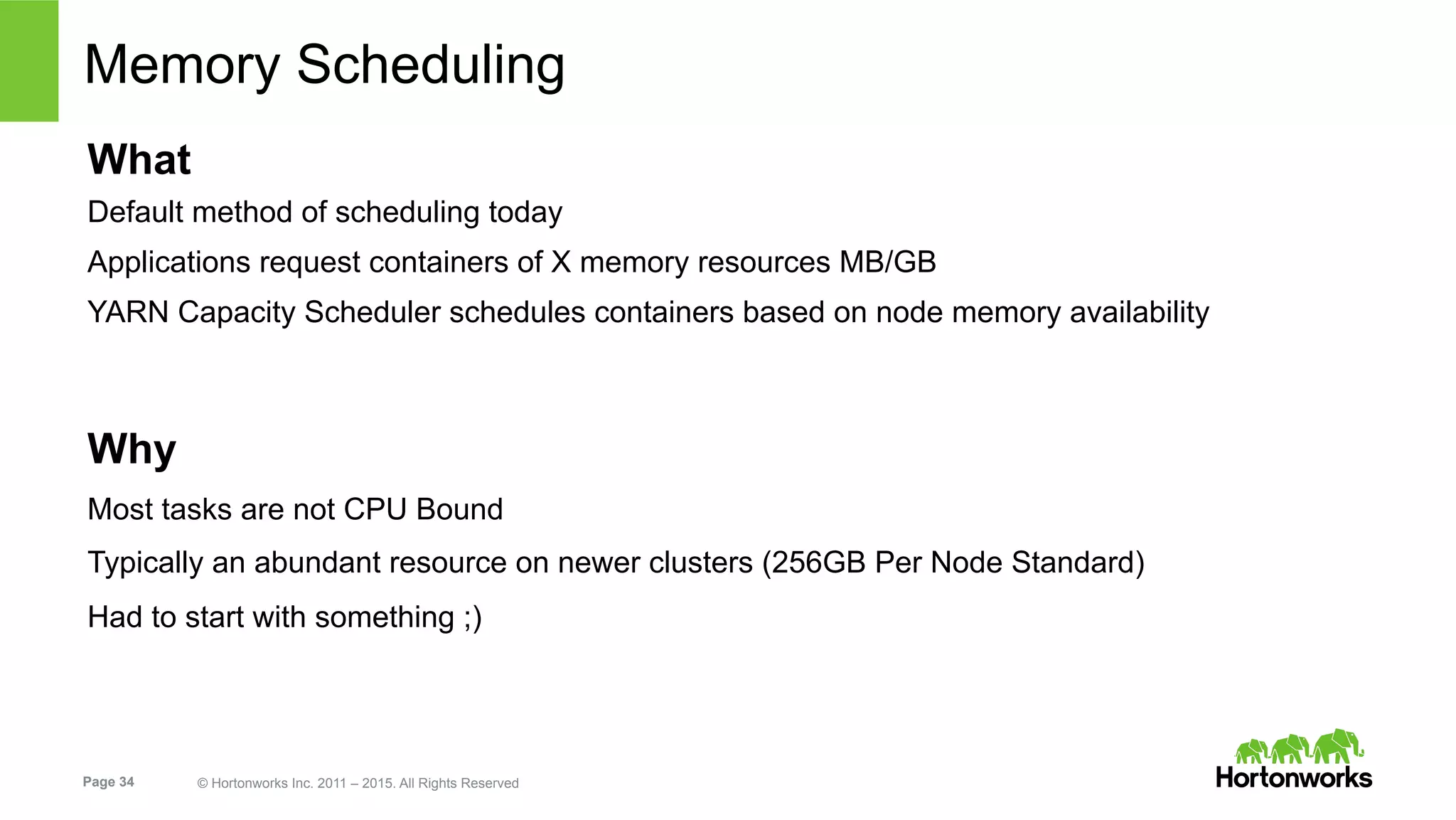 Memory Scheduling

What

Default method of scheduling today

Applications request containers of X memory resources MB/GB

YARN Capacity Scheduler schedules containers based on node memory availability

Why

Most tasks are not CPU Bound

Typically an abundant resource on newer clusters (256GB Per Node Standard)

Had to start with something ;)

Page 34

© Hortonworks Inc. 2011 – 2015. All Rights Reserved

Hortonworks